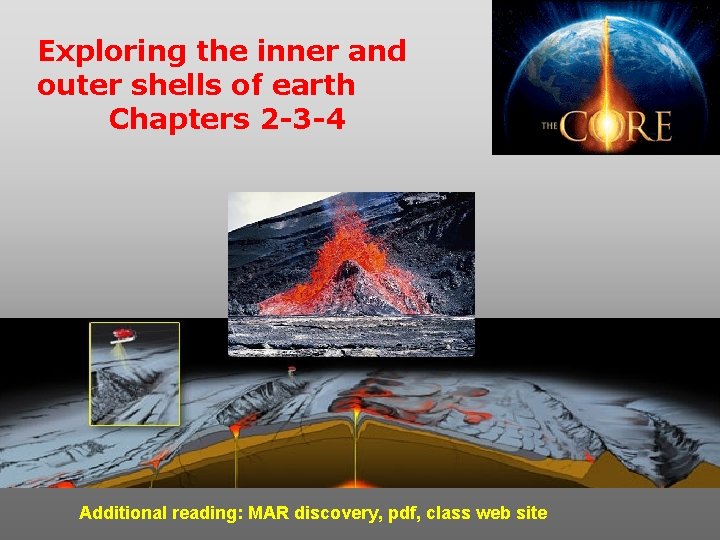 Exploring the inner and outer shells of earth
Chapters 2-3-4

THE CORE

Additional reading: MAR discovery, pdf, class web site